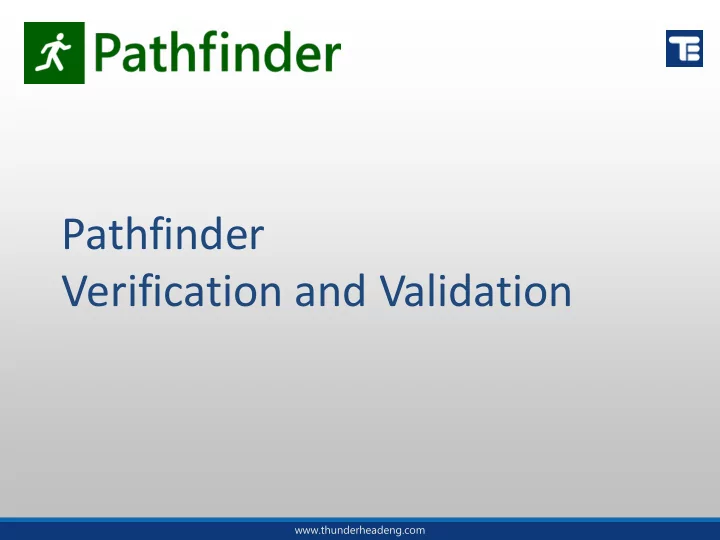 Pathfinder

TE

Pathfinder
Verification and Validation

www.thunderheadeng.com